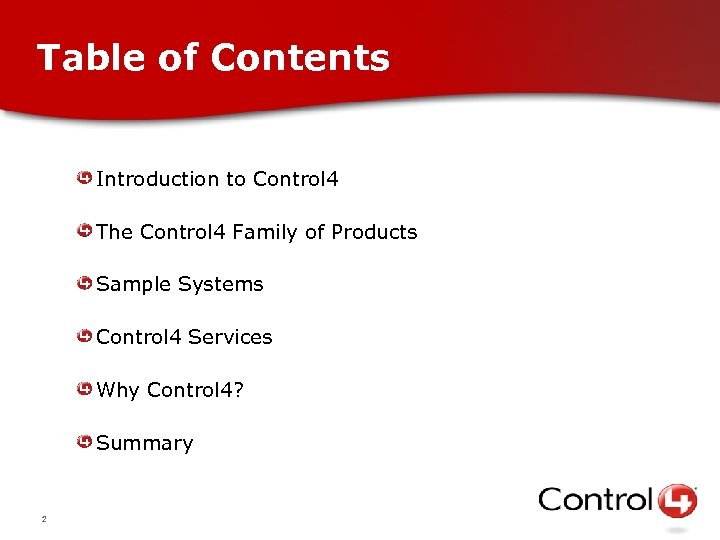 Table of Contents

Introduction to Control4

The Control4 Family of Products

Sample Systems

Control4 Services

Why Control4?

Summary

2

Control4